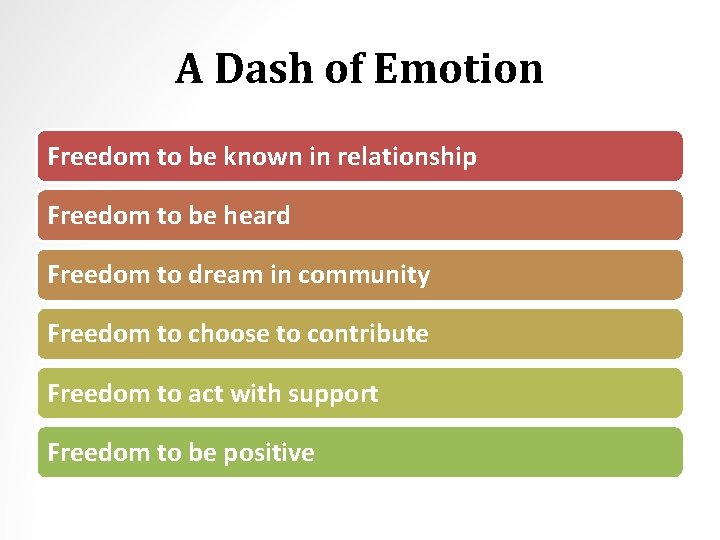 A Dash of Emotion

Freedom to be known in relationship

Freedom to be heard

Freedom to dream in community

Freedom to choose to contribute

Freedom to act with support

Freedom to be positive